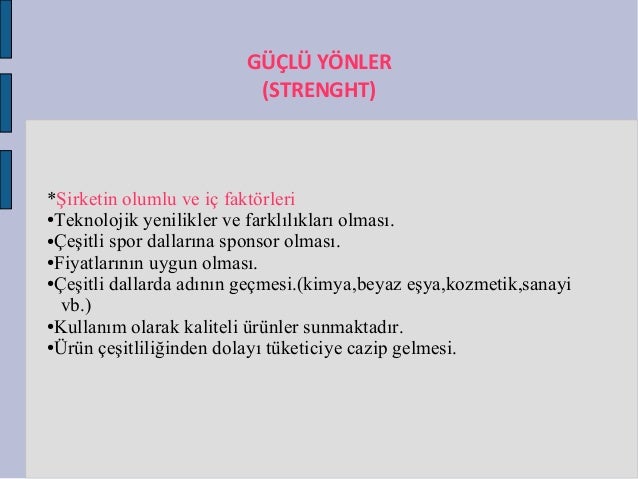 GÜÇLÜ YÖNLER
(STRENGHT)

*Şirketin olumlu ve iç faktörleri
•Teknolojik yenilikler ve farklılıkları olması.
•Çeşitli spor dallarına sponsor olması.
•Fiyatlarının uygun olması.
•Çeşitli dallarda adının geçmesi.(kimya,beyaz eşya,kozmetik,sanayi vb.)
•Kullanım olarak kaliteli ürünler sunmaktadır.
•Ürün çeşitliliğinden dolayı tüketiciye cazip gelmesi.